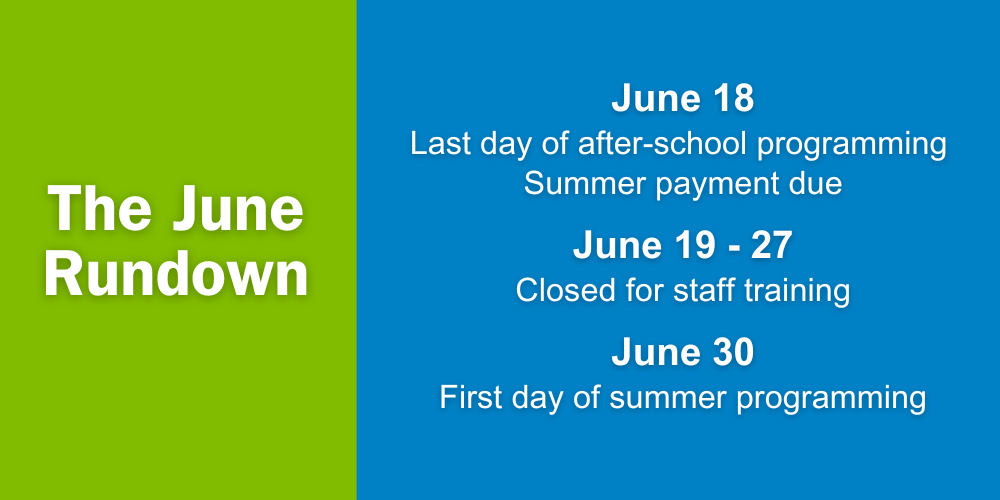 The June Rundown

June 18
Last day of after-school programming
Summer payment due

June 19 - 27
Closed for staff training

June 30
First day of summer programming